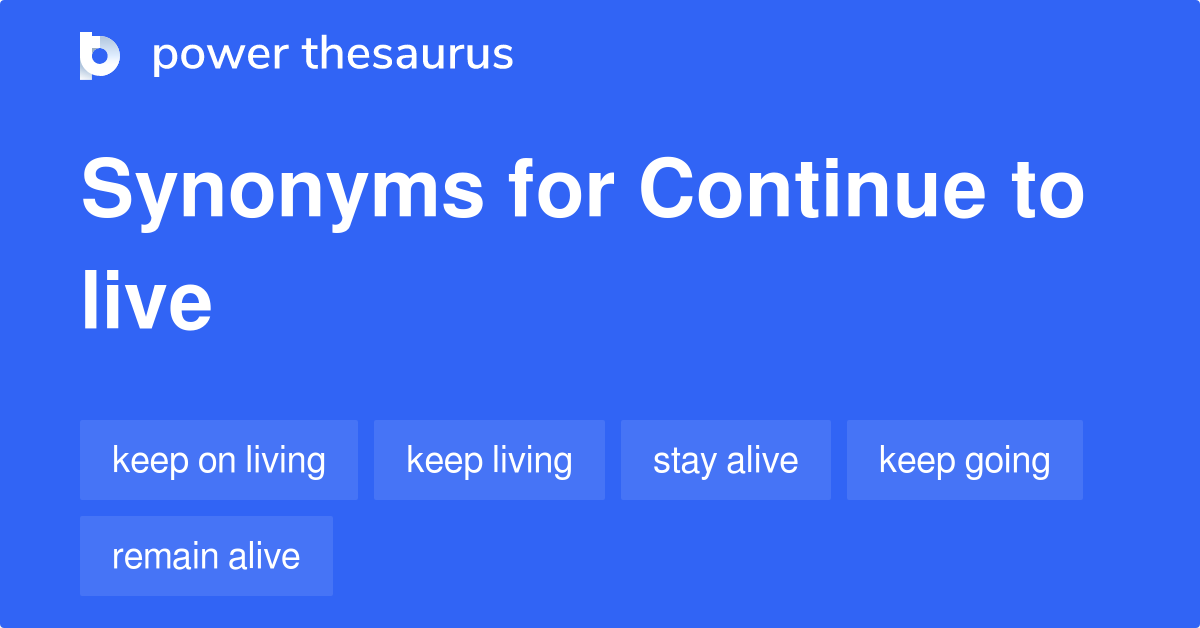 power thesaurus

Synonyms for Continue to live

keep on living

keep living

stay alive

keep going

remain alive